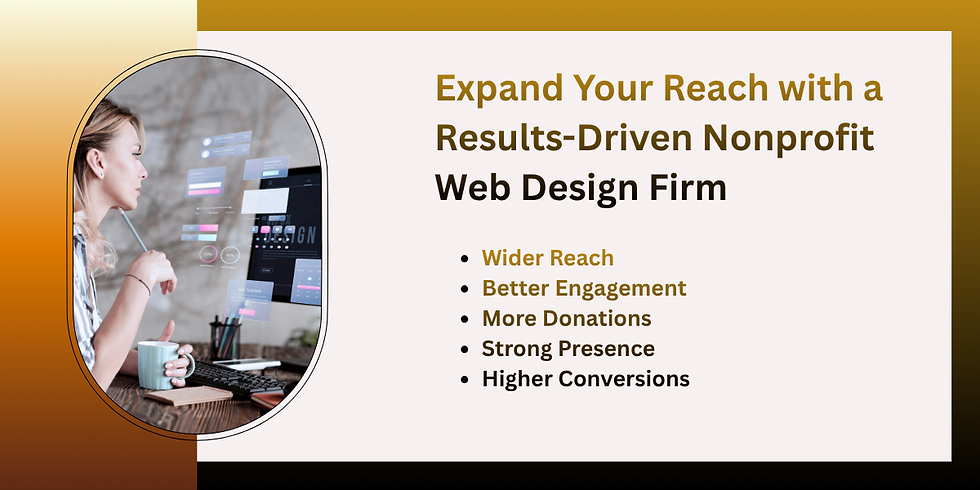 Expand Your Reach with a Results-Driven Nonprofit Web Design Firm

- Wider Reach
- Better Engagement
- More Donations
- Strong Presence
- Higher Conversions